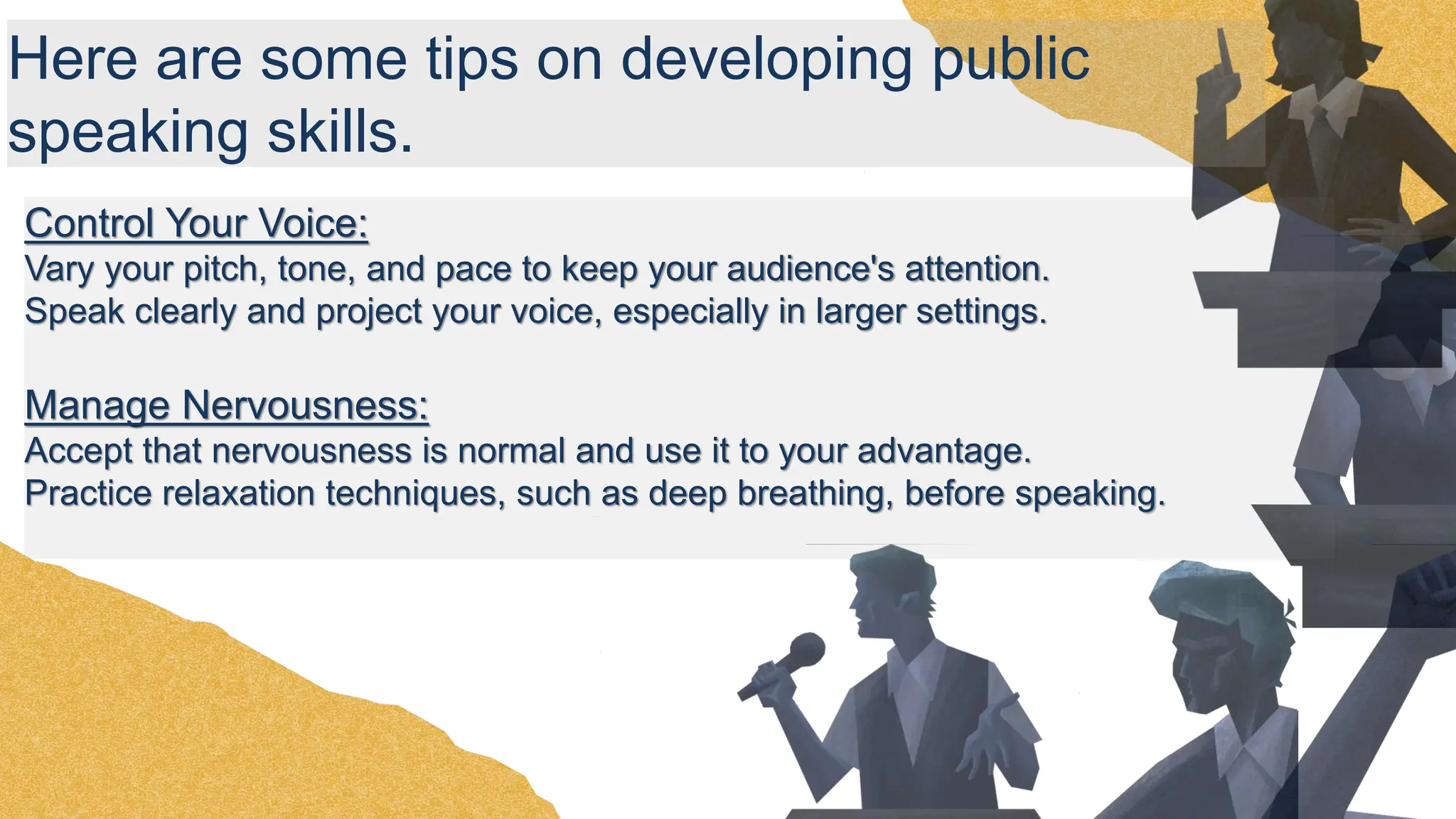 Here are some tips on developing public speaking skills.

Control Your Voice:
Vary your pitch, tone, and pace to keep your audience's attention.
Speak clearly and project your voice, especially in larger settings.

Manage Nervousness:
Accept that nervousness is normal and use it to your advantage.
Practice relaxation techniques, such as deep breathing, before speaking.